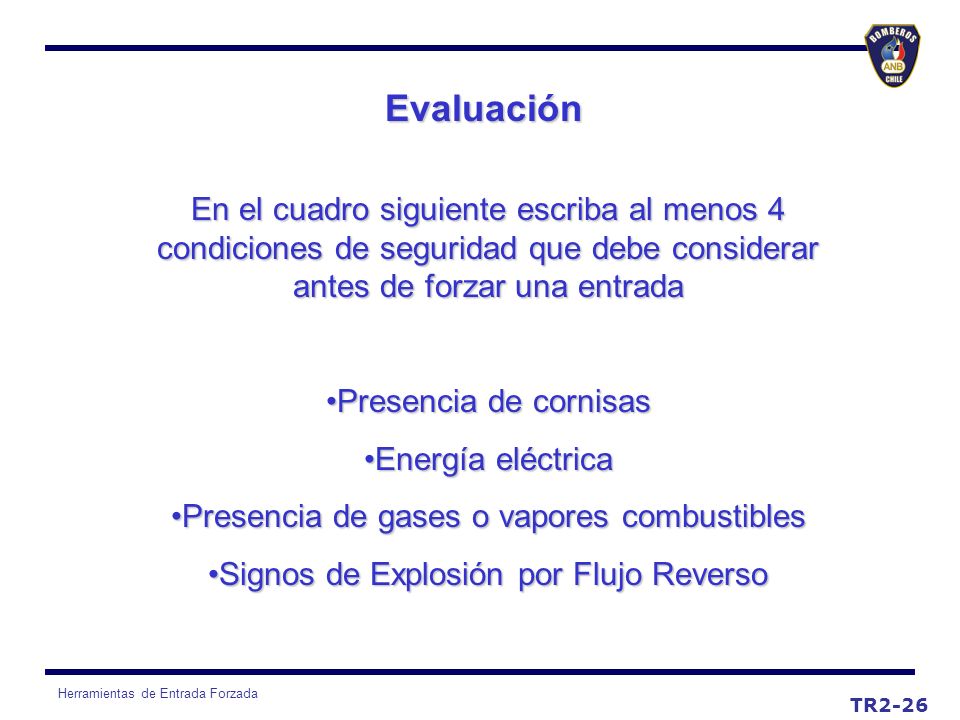 BOMBEROS
ANB
CHILE

Evaluación

En el cuadro siguiente escriba al menos 4 condiciones de seguridad que debe considerar antes de forzar una entrada

•Presencia de cornisas

•Energía eléctrica

•Presencia de gases o vapores combustibles

•Signos de Explosión por Flujo Reverso

Herramientas de Entrada Forzada

TR2-26